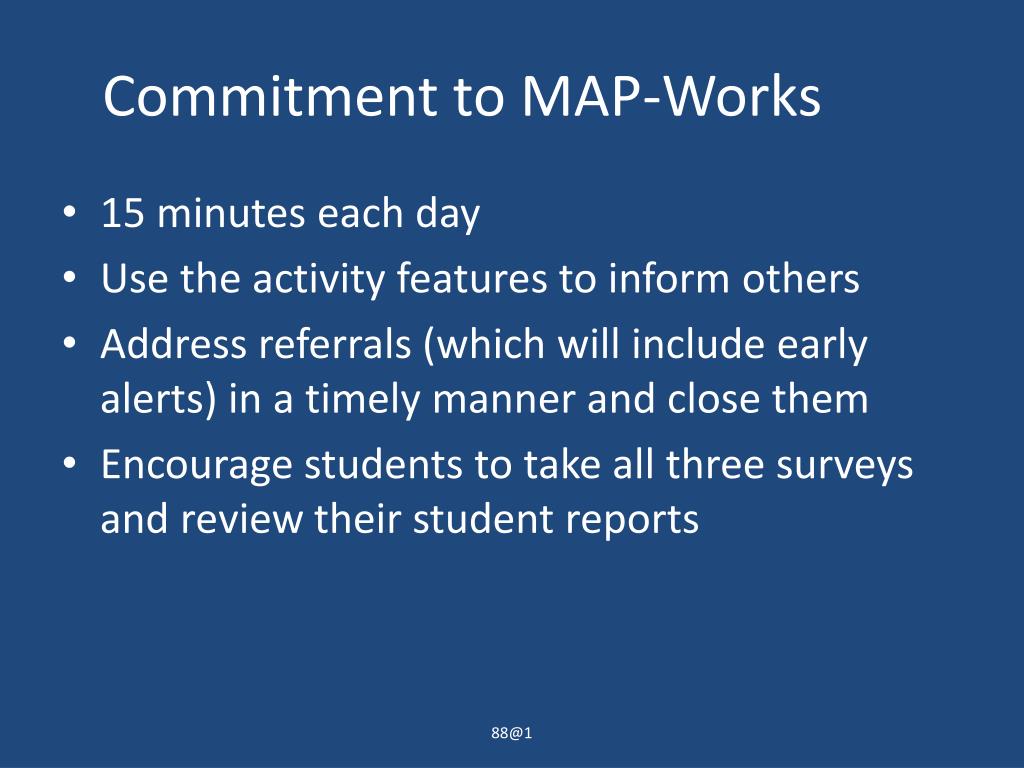 Commitment to MAP-Works

• 15 minutes each day
• Use the activity features to inform others
• Address referrals (which will include early alerts) in a timely manner and close them
• Encourage students to take all three surveys and review their student reports

88@1